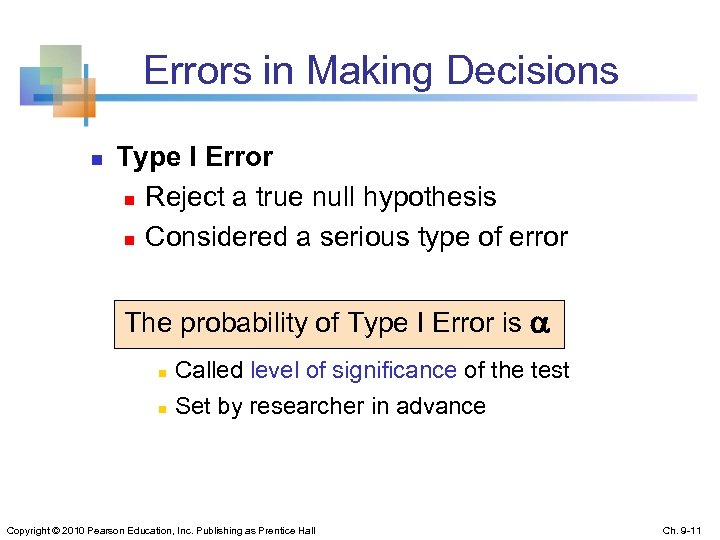 Errors in Making Decisions

Type I Error

Reject a true null hypothesis

Considered a serious type of error

The probability of Type I Error is $\alpha$

Called level of significance of the test

Set by researcher in advance

Copyright © 2010 Pearson Education, Inc. Publishing as Prentice Hall

Ch. 9-11